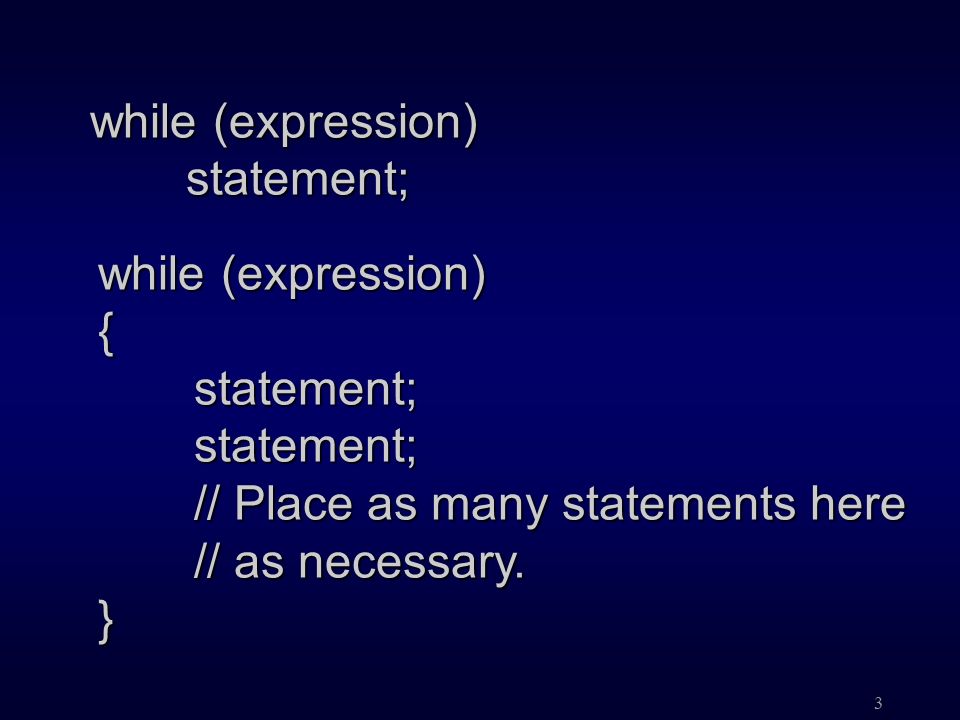 while (expression)
statement;

while (expression)
{
statement;
statement;
// Place as many statements here
// as necessary.
}

3